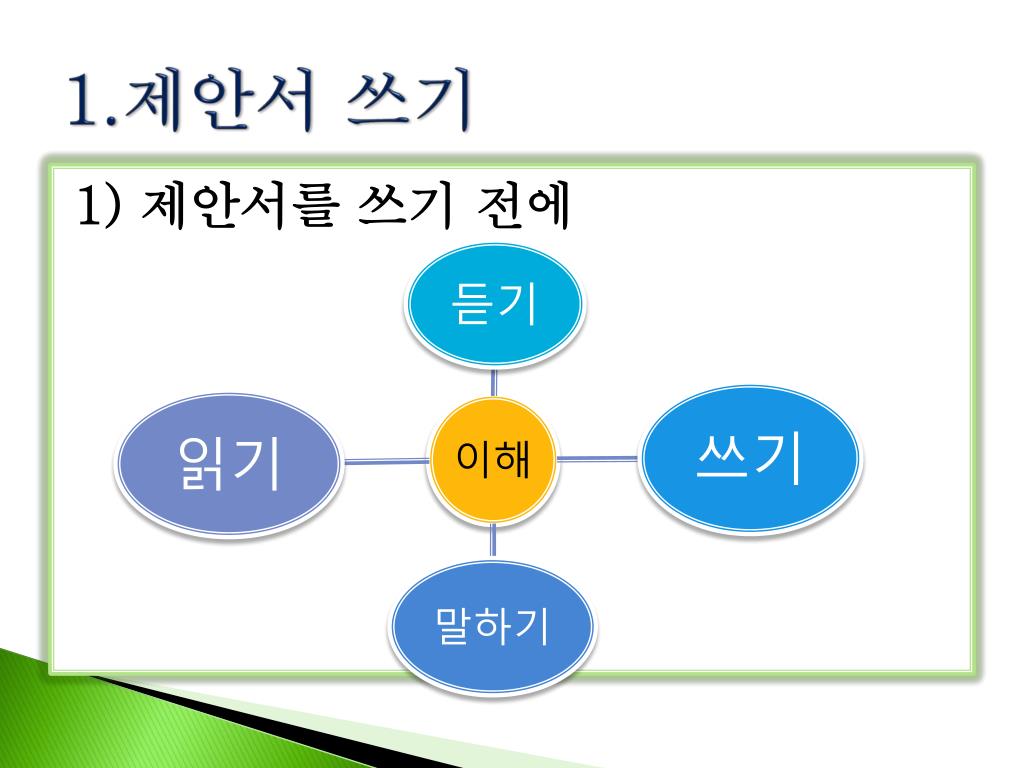 1.제안서 쓰기

1) 제안서를 쓰기 전에

듣기

읽기

이해

쓰기

말하기